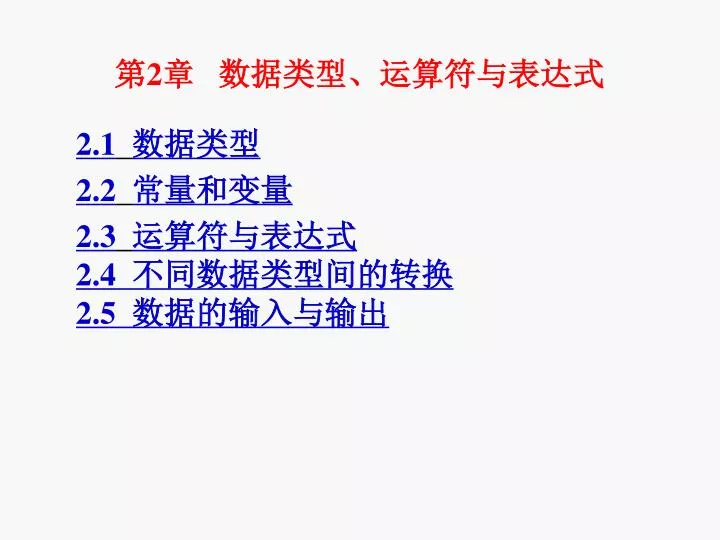 第2章 数据类型、运算符与表达式

2.1 数据类型
2.2 常量和变量
2.3 运算符与表达式
2.4 不同数据类型间的转换
2.5 数据的输入与输出